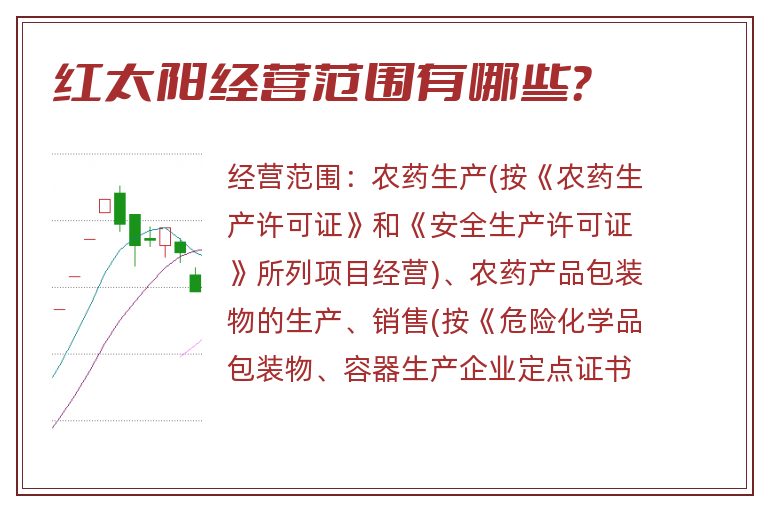 红太阳经营范围有哪些?

经营范围：农药生产(按《农药生产许可证》和《安全生产许可证》所列项目经营)、农药产品包装物的生产、销售(按《危险化学品包装物、容器生产企业定点证书